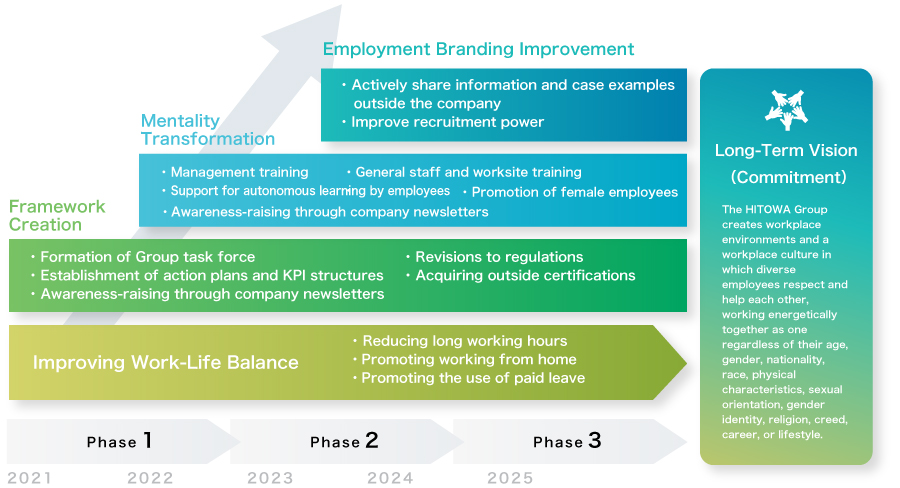 Employment Branding Improvement

・Actively share information and case examples outside the company
・Improve recruitment power

Mentality Transformation

・Management training ・General staff and worksite training
・Support for autonomous learning by employees ・Promotion of female employees
・Awareness-raising through company newsletters

Framework Creation

・Formation of Group task force
・Establishment of action plans and KPI structures
・Awareness-raising through company newsletters
・Revisions to regulations
・Acquiring outside certifications

Improving Work-Life Balance

・Reducing long working hours
・Promoting working from home
・Promoting the use of paid leave

Phase 1 Phase 2 Phase 3

2021 2022 2023 2024 2025

Long-Term Vision (Commitment)

The HITOWA Group creates workplace environments and a workplace culture in which diverse employees respect and help each other, working energetically together as one regardless of their age, gender, nationality, race, physical characteristics, sexual orientation, gender identity, religion, creed, career, or lifestyle.